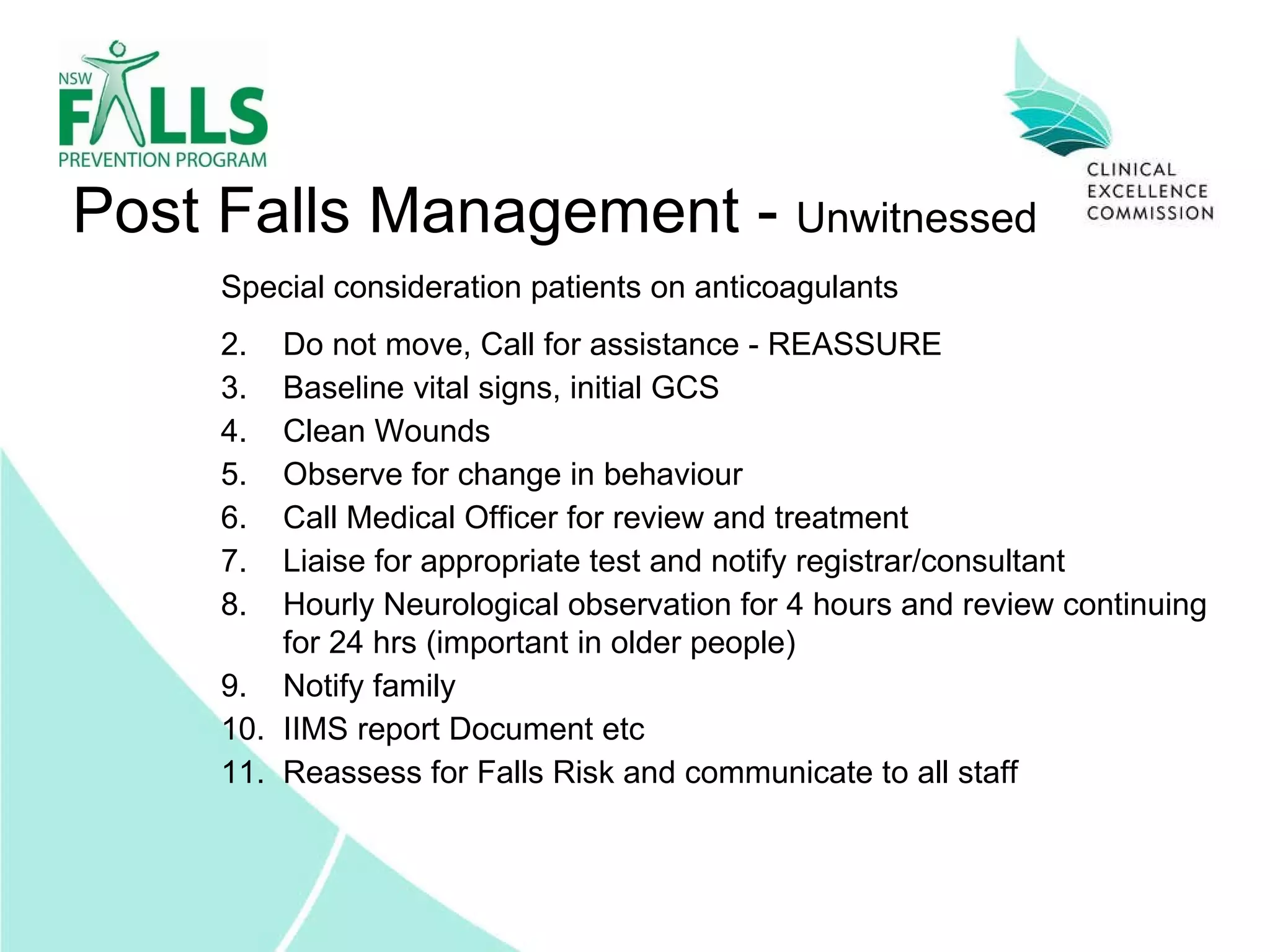 NSW FALLS PREVENTION PROGRAM

CLINICAL EXCELLENCE COMMISSION

Post Falls Management - Unwitnessed

Special consideration patients on anticoagulants

2. Do not move, Call for assistance - REASSURE
3. Baseline vital signs, initial GCS
4. Clean Wounds
5. Observe for change in behaviour
6. Call Medical Officer for review and treatment
7. Liaise for appropriate test and notify registrar/consultant
8. Hourly Neurological observation for 4 hours and review continuing for 24 hrs (important in older people)
9. Notify family
10. IIMS report Document etc
11. Reassess for Falls Risk and communicate to all staff